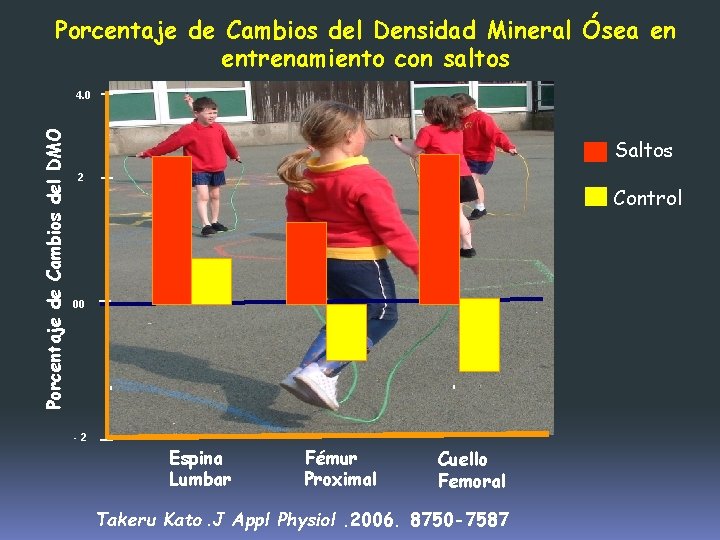 Porcentaje de Cambios del Densidad Mineral Ósea en entrenamiento con saltos

Porcentaje de Cambios del DMO

4.0
2
00
- 2

Saltos
Control

Espina Lumbar
Fémur Proximal
Cuello Femoral

Takeru Kato .J Appl Physiol .2006. 8750-7587